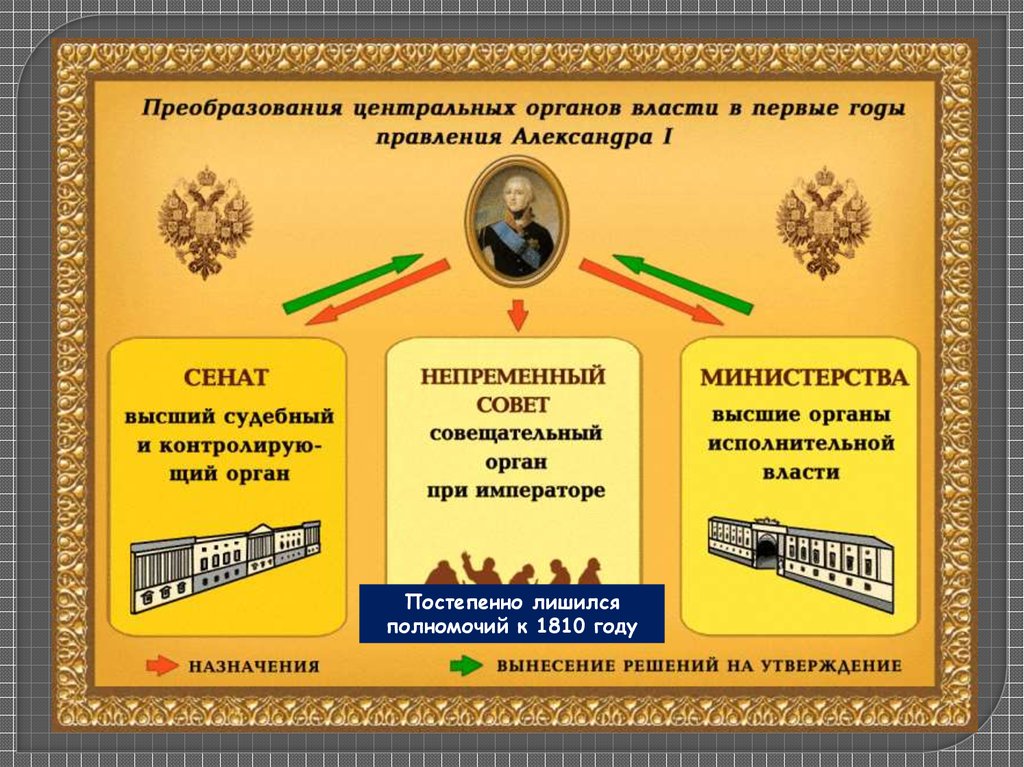 Преобразования центральных органов власти в первые годы правления Александра I

СЕНАТ
высший судебный и контролирующий орган

НЕПРЕМЕННЫЙ СОВЕТ
совещательный орган при императоре

МИНИСТЕРСТВА
высшие органы исполнительной власти

Постепенно лишился полномочий к 1810 году

НАЗНАЧЕНИЯ
ВЫНЕСЕНИЕ РЕШЕНИЙ НА УТВЕРЖДЕНИЕ